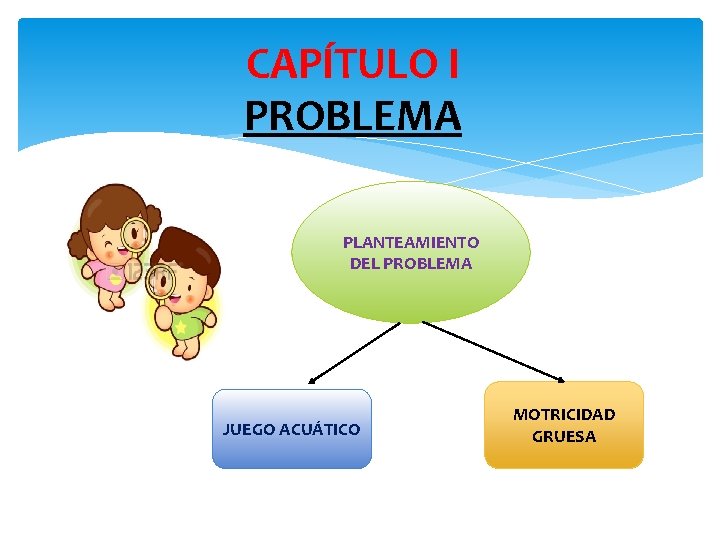 CAPÍTULO I
PROBLEMA

PLANTEAMIENTO DEL PROBLEMA

JUEGO ACUÁTICO

MOTRICIDAD GRUESA